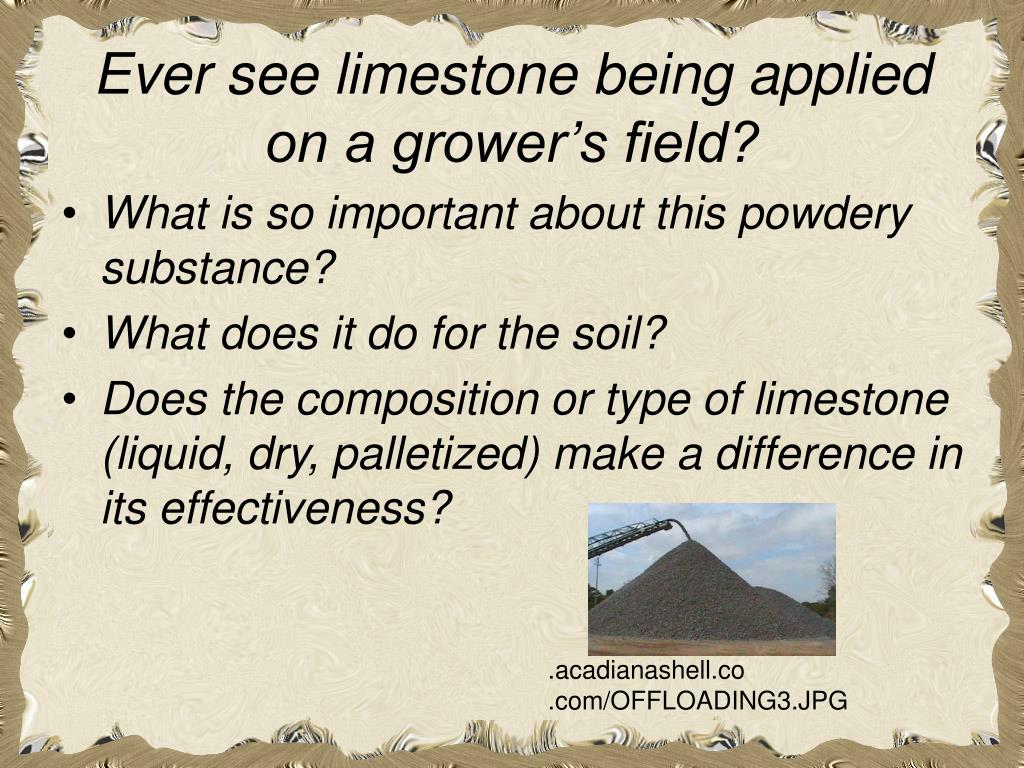 Ever see limestone being applied on a grower’s field?

• What is so important about this powdery substance?
• What does it do for the soil?
• Does the composition or type of limestone (liquid, dry, palletized) make a difference in its effectiveness?

.acadianashell.co
.com/OFFLOADING3.JPG